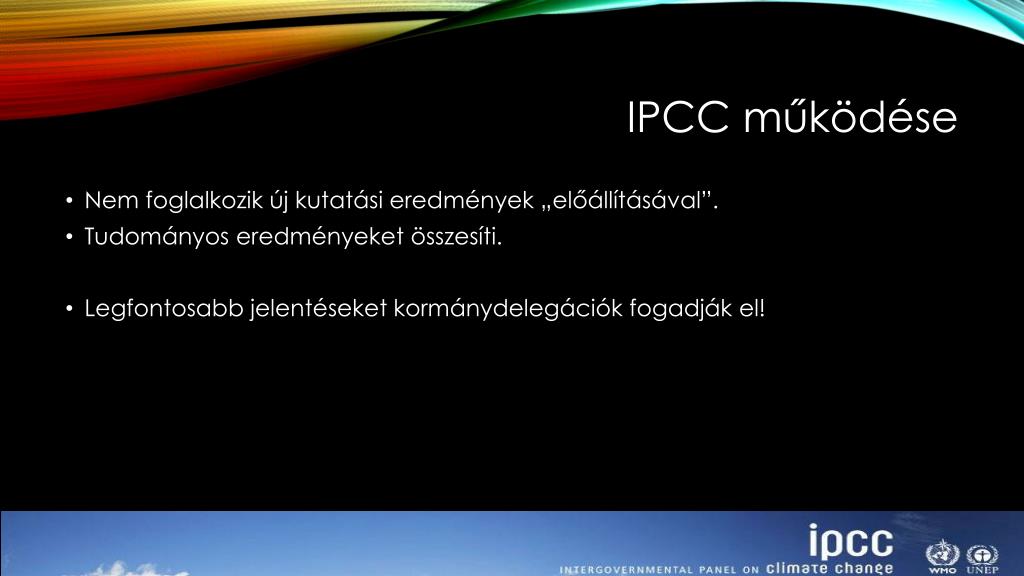 IPCC működése

• Nem foglalkozik új kutatási eredmények „előállításával”.
• Tudományos eredményeket összesíti.

• Legfontosabb jelentéseket kormánydelegációk fogadják el!

ipcc
INTERGOVERNMENTAL PANEL ON climate change
WMO UNEP